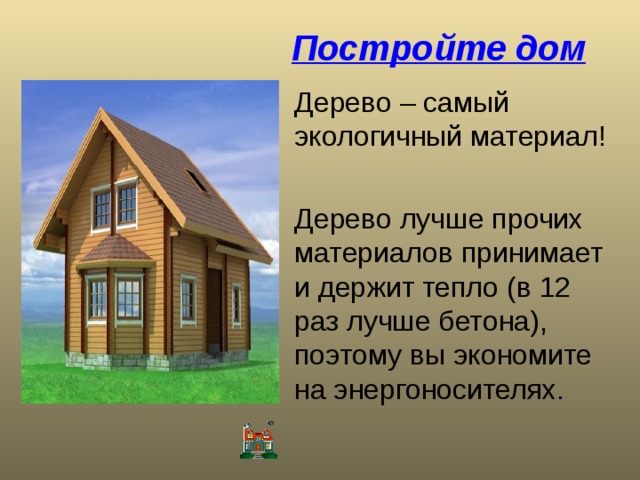 Постройте дом

Дерево – самый экологичный материал!

Дерево лучше прочих материалов принимает и держит тепло (в 12 раз лучше бетона), поэтому вы экономите на энергоносителях.